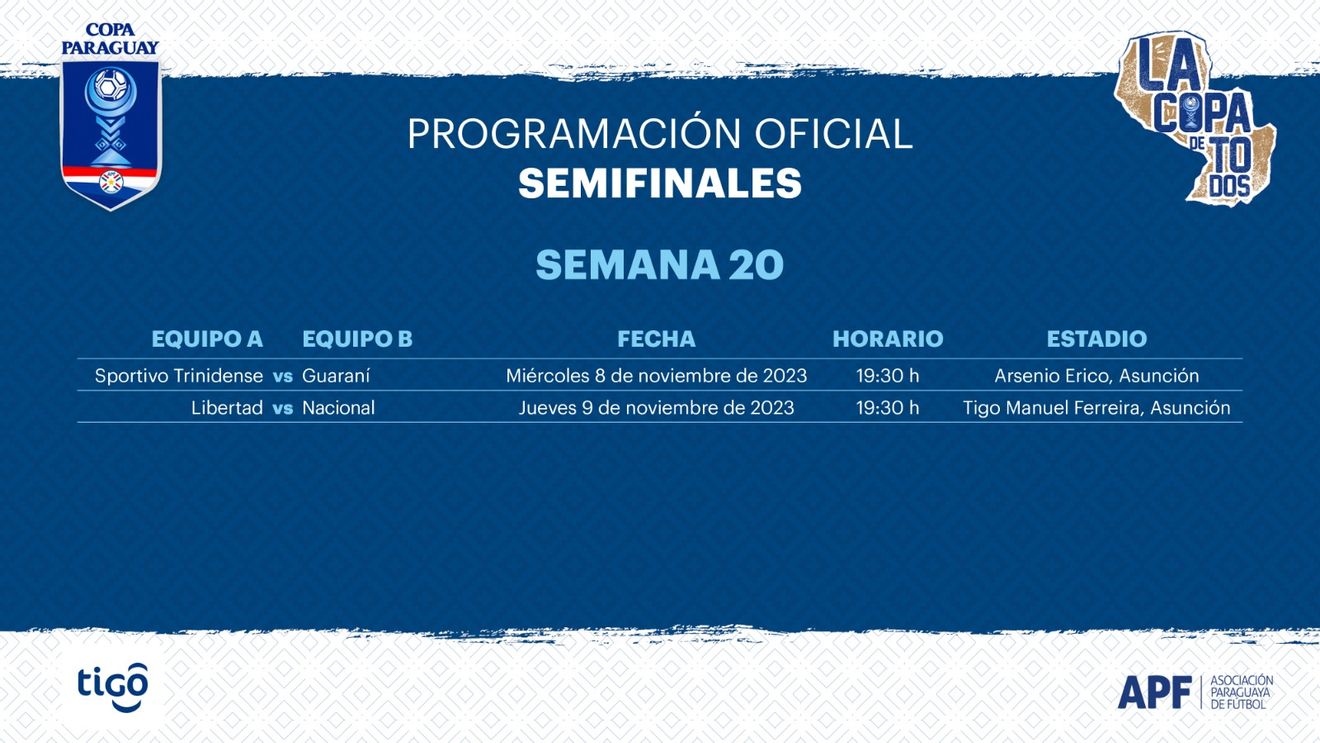 COPA PARAGUAY

LA COPA DE TODOS

PROGRAMACIÓN OFICIAL
SEMIFINALES

SEMANA 20

| EQUIPO A | | EQUIPO B | FECHA | HORARIO | ESTADIO |
|---|---|---|---|---|---|
| Sportivo Trinidense | vs | Guaraní | Miércoles 8 de noviembre de 2023 | 19:30 h | Arsenio Erico, Asunción |
| Libertad | vs | Nacional | Jueves 9 de noviembre de 2023 | 19:30 h | Tigo Manuel Ferreira, Asunción |

tigo

APF ASOCIACIÓN PARAGUAYA DE FÚTBOL